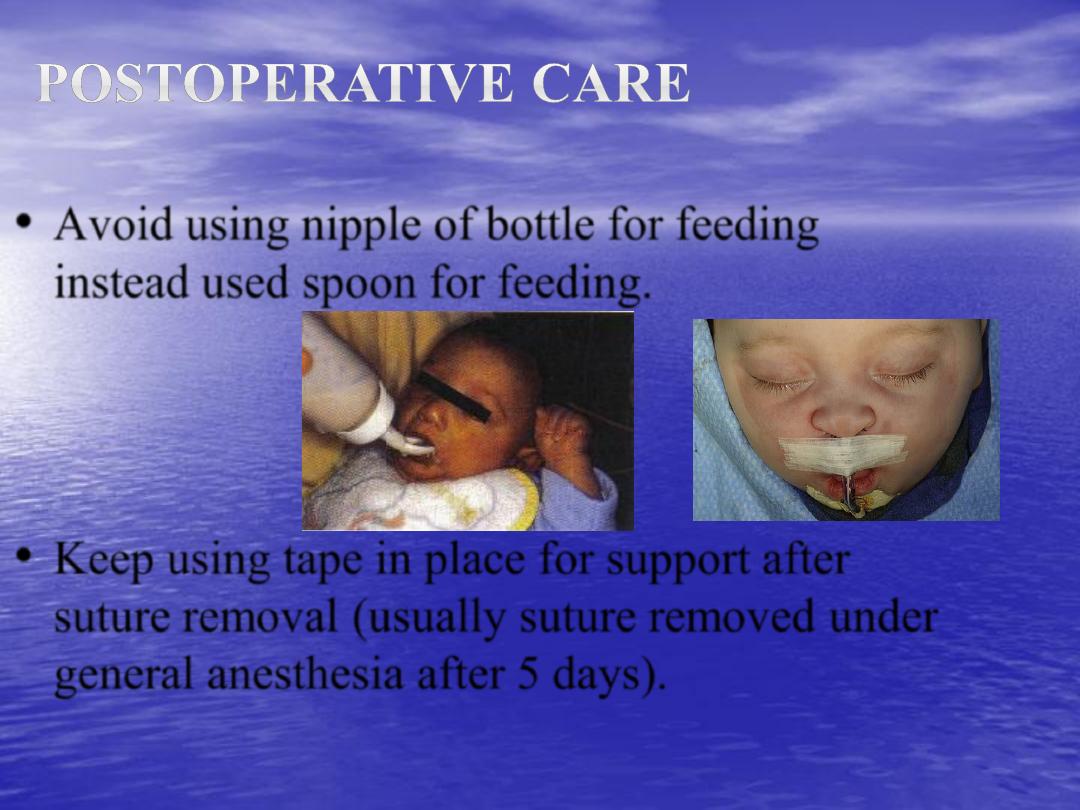 POSTOPERATIVE CARE

• Avoid using nipple of bottle for feeding instead used spoon for feeding.

• Keep using tape in place for support after suture removal (usually suture removed under general anesthesia after 5 days).